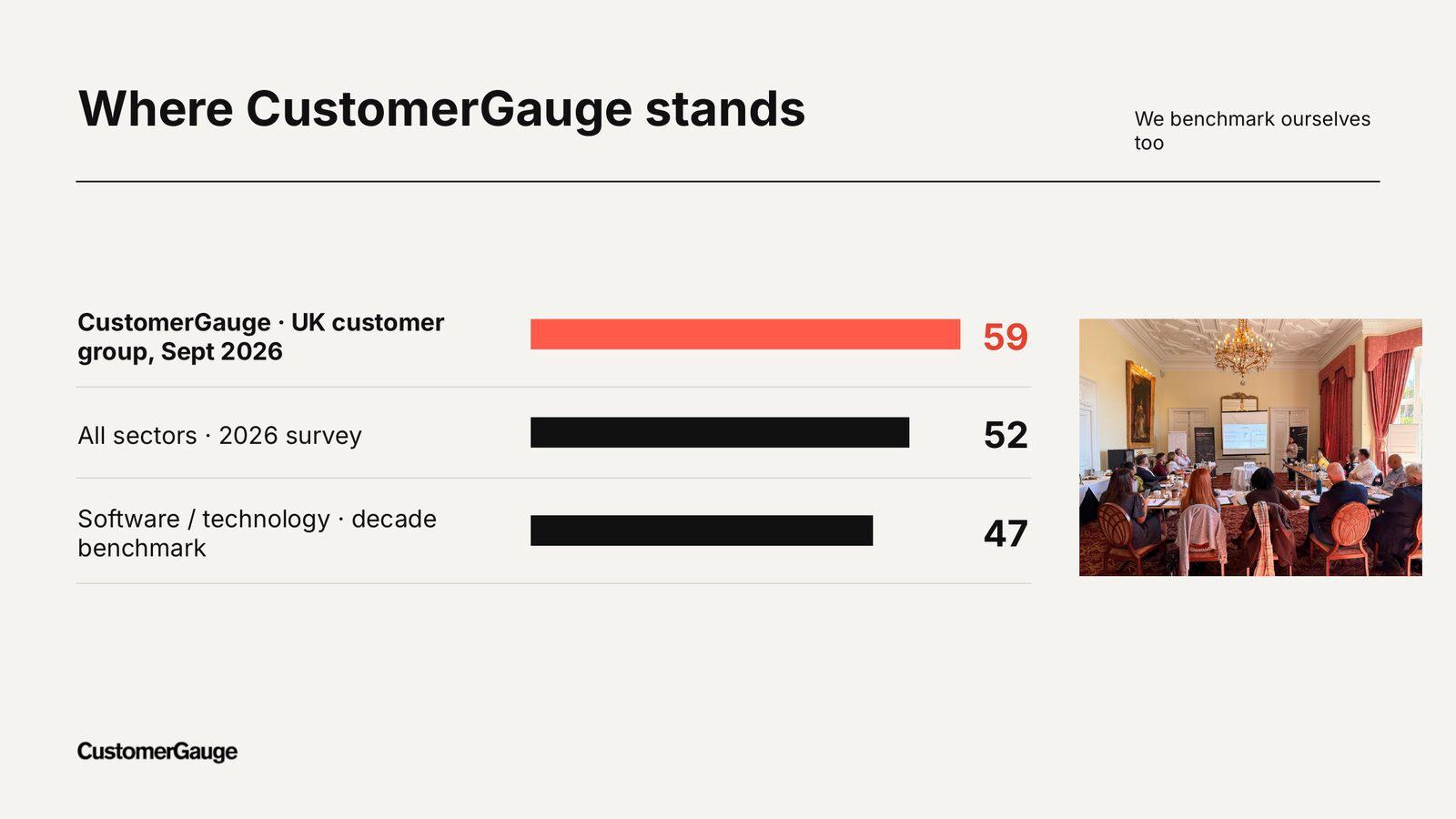 Where CustomerGauge stands

We benchmark ourselves too

CustomerGauge · UK customer group, Sept 2026

59

All sectors · 2026 survey

52

Software / technology · decade benchmark

47

CustomerGauge